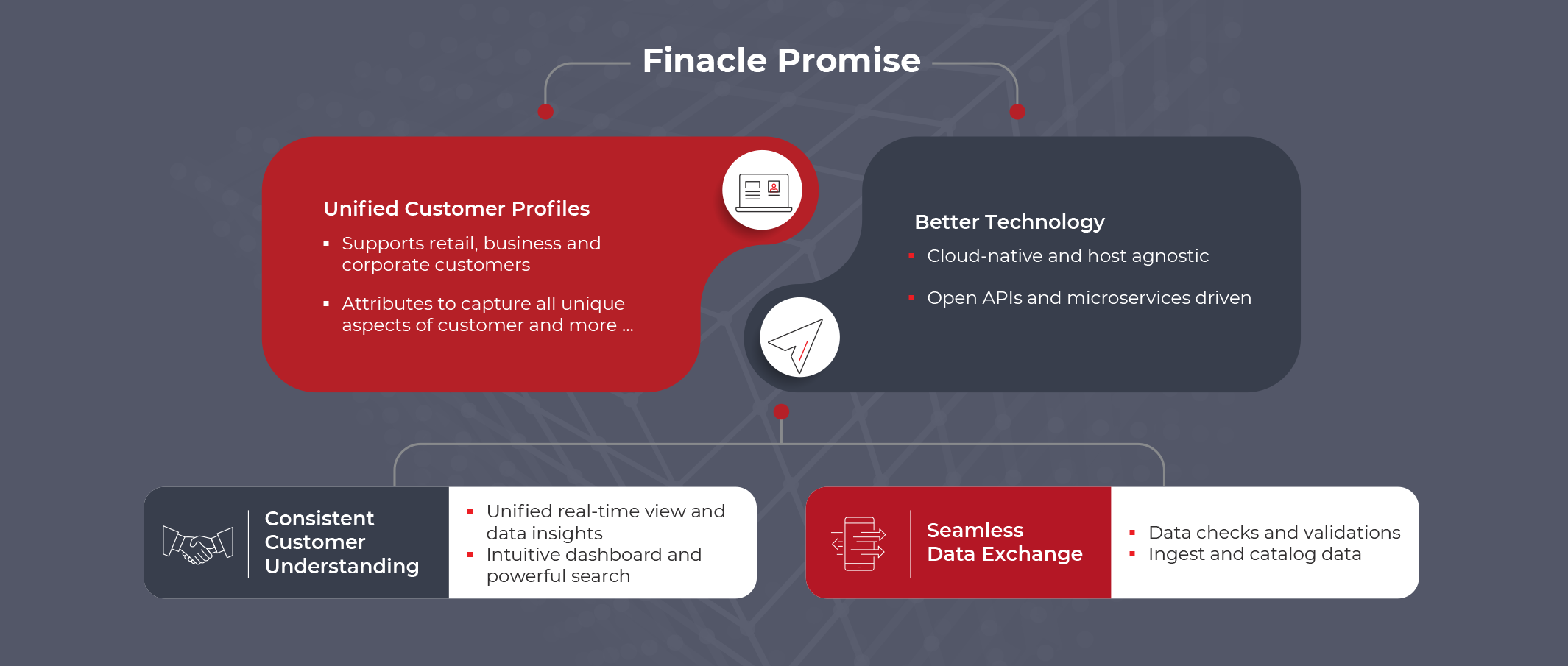 Finacle Promise

Unified Customer Profiles

▪ Supports retail, business and corporate customers

▪ Attributes to capture all unique aspects of customer and more ...

Better Technology

▪ Cloud-native and host agnostic

▪ Open APIs and microservices driven

Consistent Customer Understanding

▪ Unified real-time view and data insights
▪ Intuitive dashboard and powerful search

Seamless Data Exchange

▪ Data checks and validations
▪ Ingest and catalog data